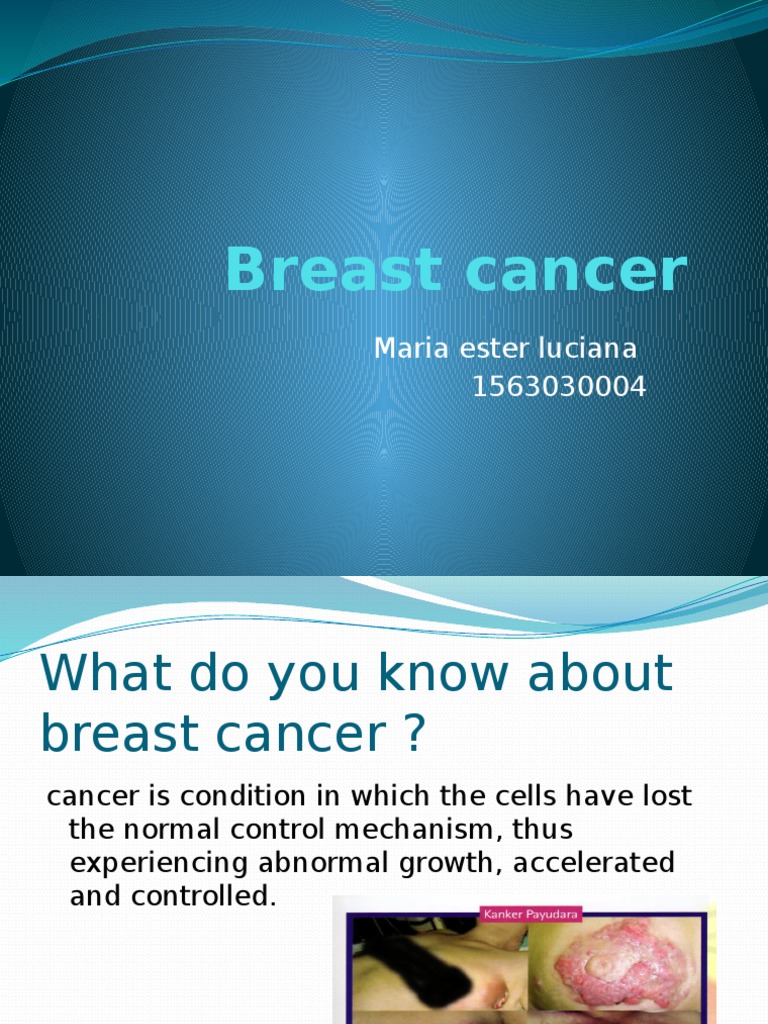 Breast cancer

Maria ester luciana
1563030004

What do you know about breast cancer ?

cancer is condition in which the cells have lost the normal control mechanism, thus experiencing abnormal growth, accelerated and controlled.

Kanker Payudara